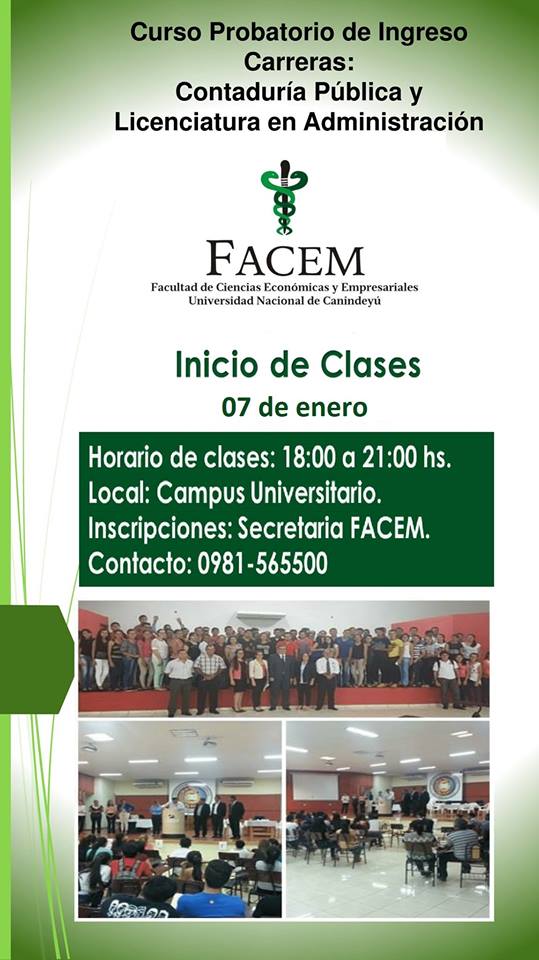 Curso Probatorio de Ingreso
Carreras:
Contaduría Pública y
Licenciatura en Administración

FACEM
Facultad de Ciencias Económicas y Empresariales
Universidad Nacional de Canindeyú

Inicio de Clases
07 de enero

Horario de clases: 18:00 a 21:00 hs.
Local: Campus Universitario.
Inscripciones: Secretaria FACEM.
Contacto: 0981-565500